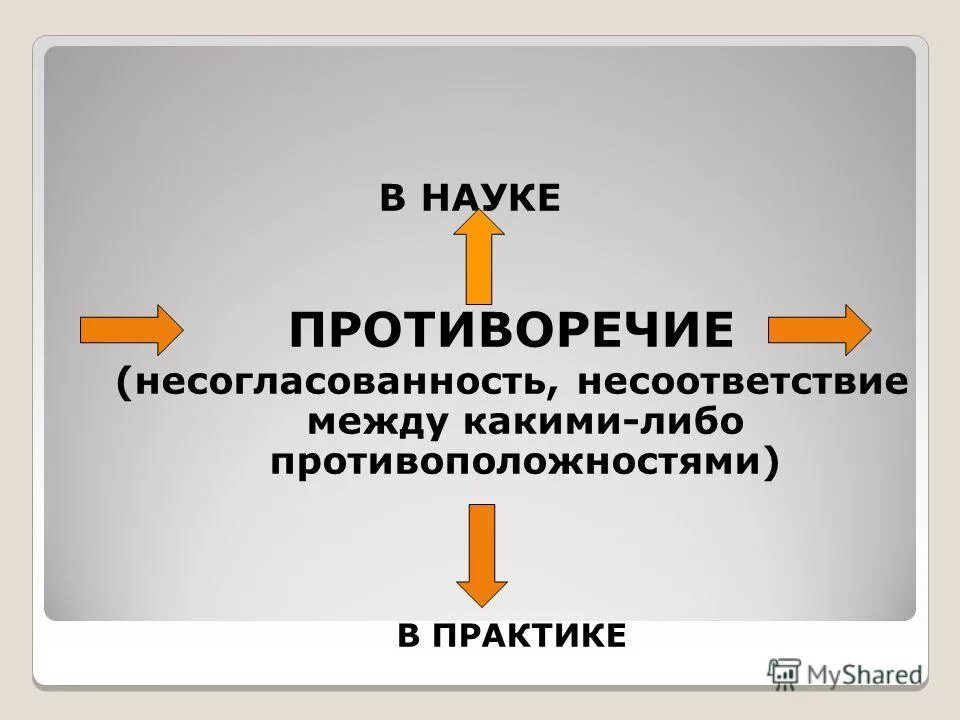 В НАУКЕ

ПРОТИВОРЕЧИЕ
(несогласованность, несоответствие между какими-либо противоположностями)

В ПРАКТИКЕ

MyShared